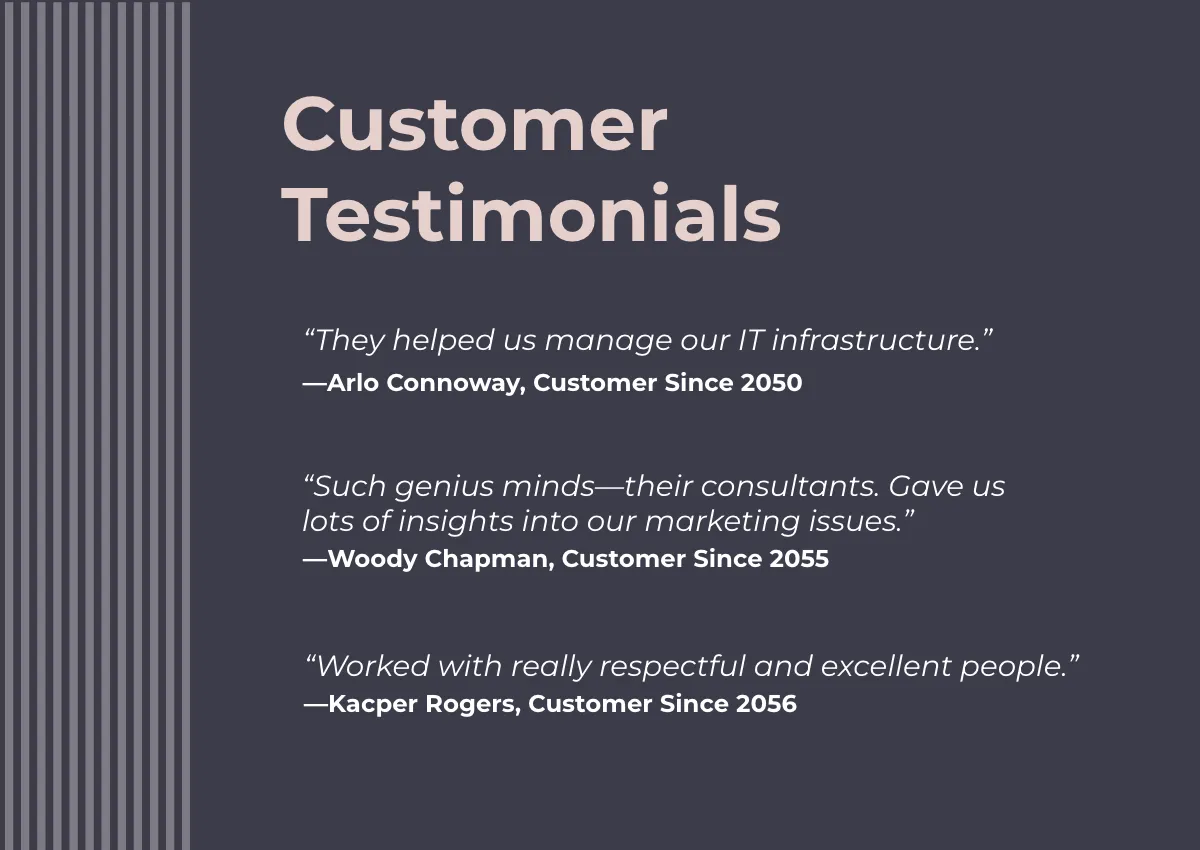 Customer Testimonials

“They helped us manage our IT infrastructure.”
—Arlo Connoway, Customer Since 2050

“Such genius minds—their consultants. Gave us lots of insights into our marketing issues.”
—Woody Chapman, Customer Since 2055

“Worked with really respectful and excellent people.”
—Kacper Rogers, Customer Since 2056